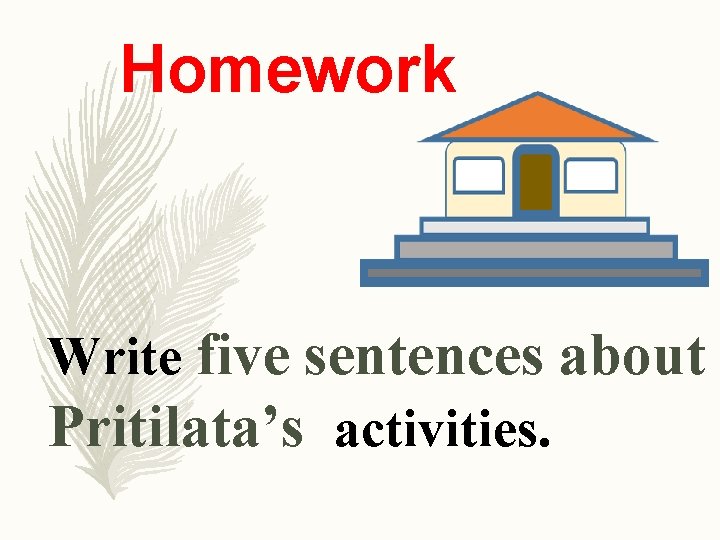 Homework

Write five sentences about Pritilata’s activities.